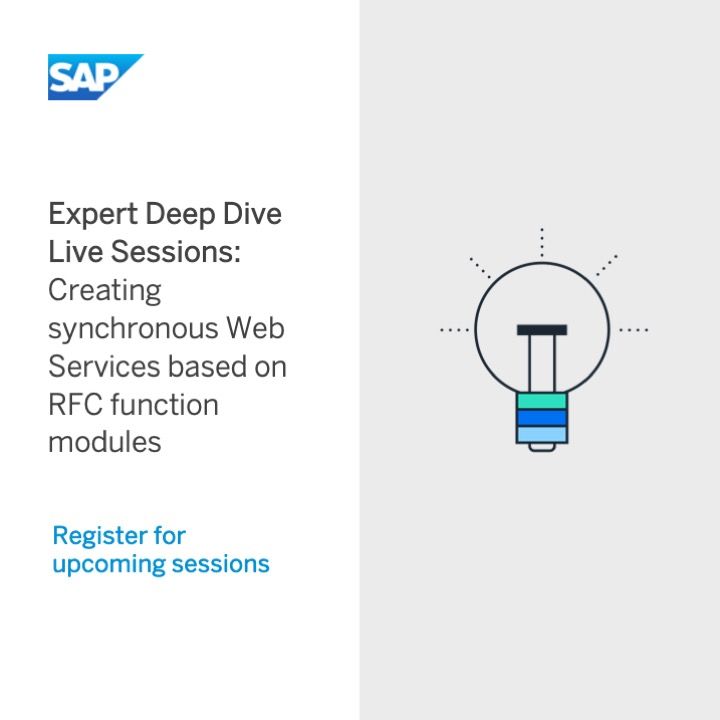 SAP

Expert Deep Dive Live Sessions: Creating synchronous Web Services based on RFC function modules

Register for upcoming sessions